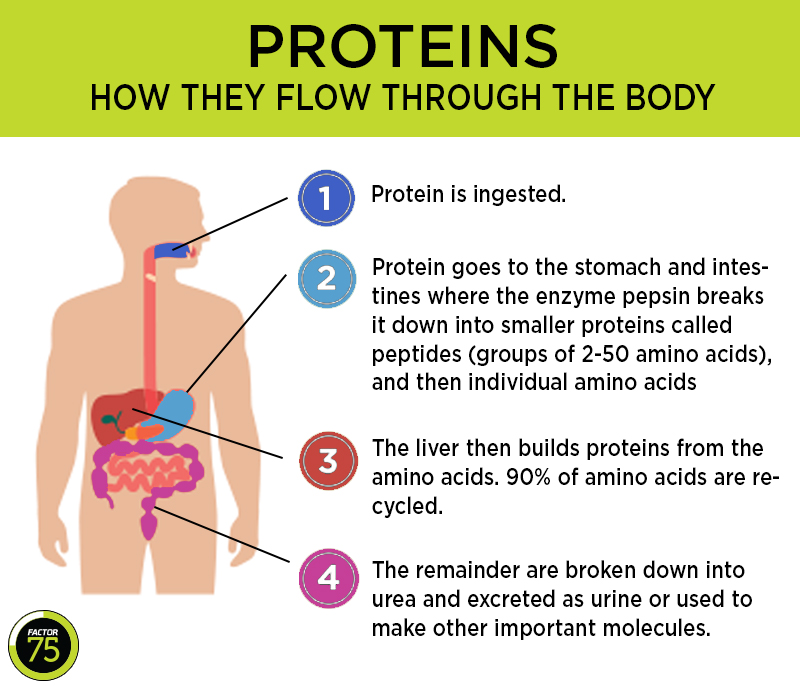 PROTEINS
HOW THEY FLOW THROUGH THE BODY

1 Protein is ingested.

2 Protein goes to the stomach and intestines where the enzyme pepsin breaks it down into smaller proteins called peptides (groups of 2-50 amino acids), and then individual amino acids

3 The liver then builds proteins from the amino acids. 90% of amino acids are recycled.

4 The remainder are broken down into urea and excreted as urine or used to make other important molecules.

FACTOR 75